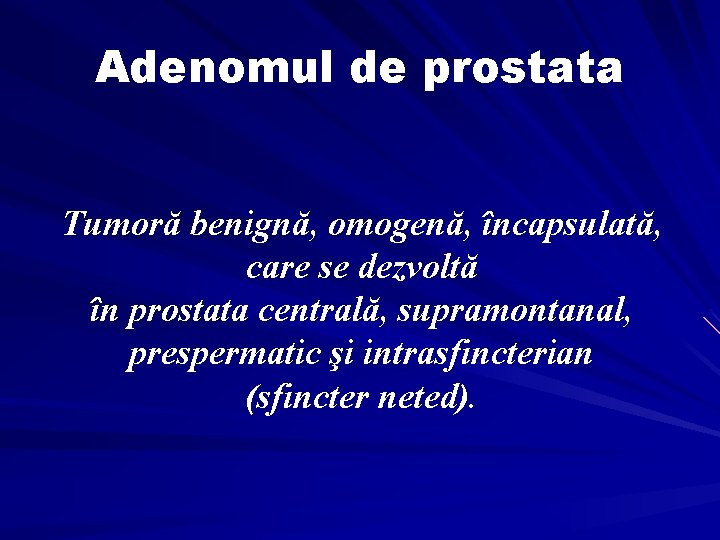 Adenomul de prostata

Tumoră benignă, omogenă, încapsulată, care se dezvoltă în prostata centrală, supramontanal, prespermatic şi intrasfincterian (sfincter neted).